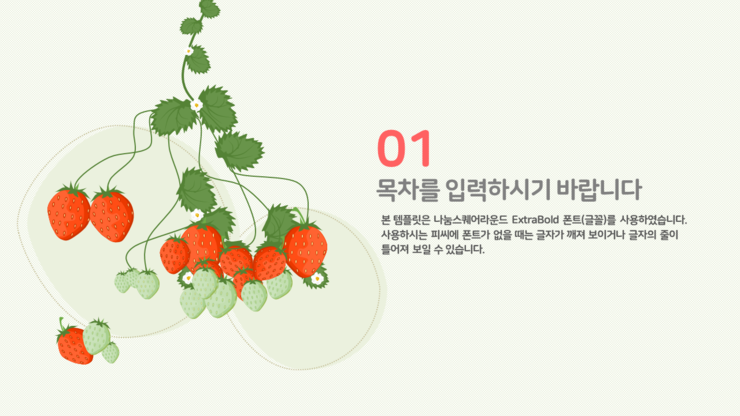 01
목차를 입력하시기 바랍니다

본 템플릿은 나눔스퀘어라운드 ExtraBold 폰트(글꼴)를 사용하였습니다. 사용하시는 피씨에 폰트가 없을 때는 글자가 깨져 보이거나 글자의 줄이 틀어져 보일 수 있습니다.